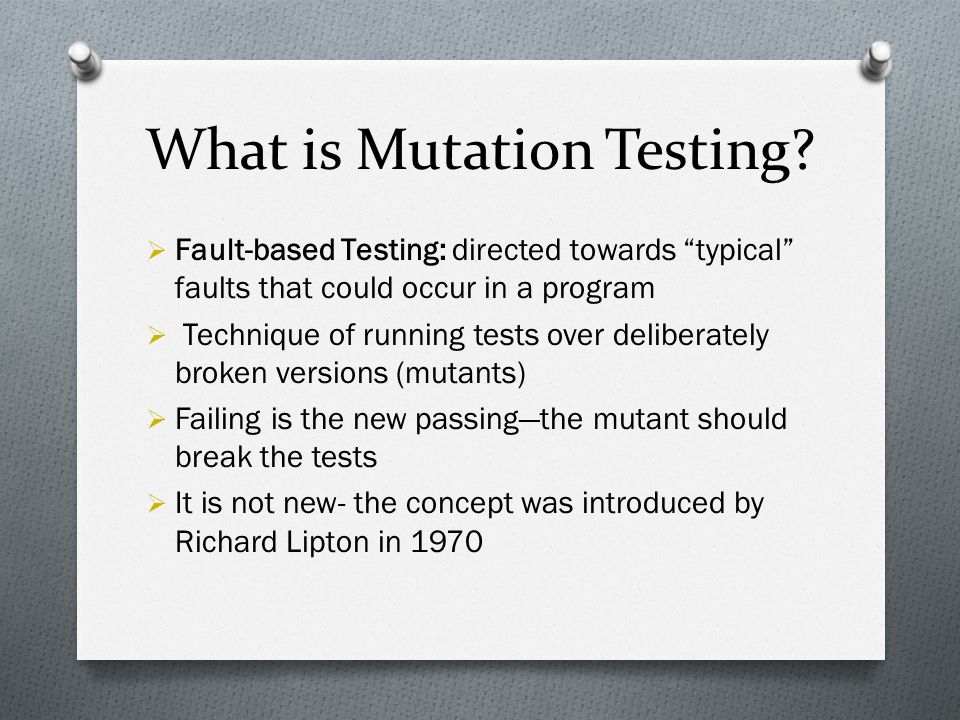 What is Mutation Testing?

➢ Fault-based Testing: directed towards “typical” faults that could occur in a program

➢ Technique of running tests over deliberately broken versions (mutants)

➢ Failing is the new passing—the mutant should break the tests

➢ It is not new- the concept was introduced by Richard Lipton in 1970